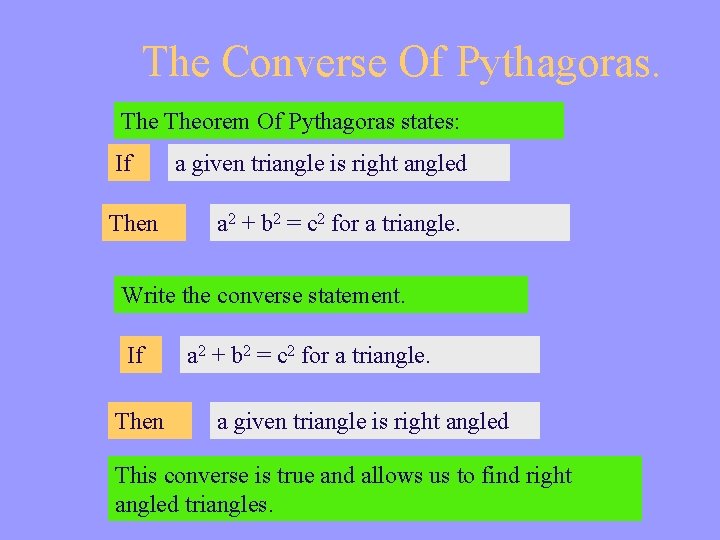 The Converse Of Pythagoras.

The Theorem Of Pythagoras states:

If

a given triangle is right angled

Then

$a^2 + b^2 = c^2$ for a triangle.

Write the converse statement.

If

$a^2 + b^2 = c^2$ for a triangle.

Then

a given triangle is right angled

This converse is true and allows us to find right angled triangles.